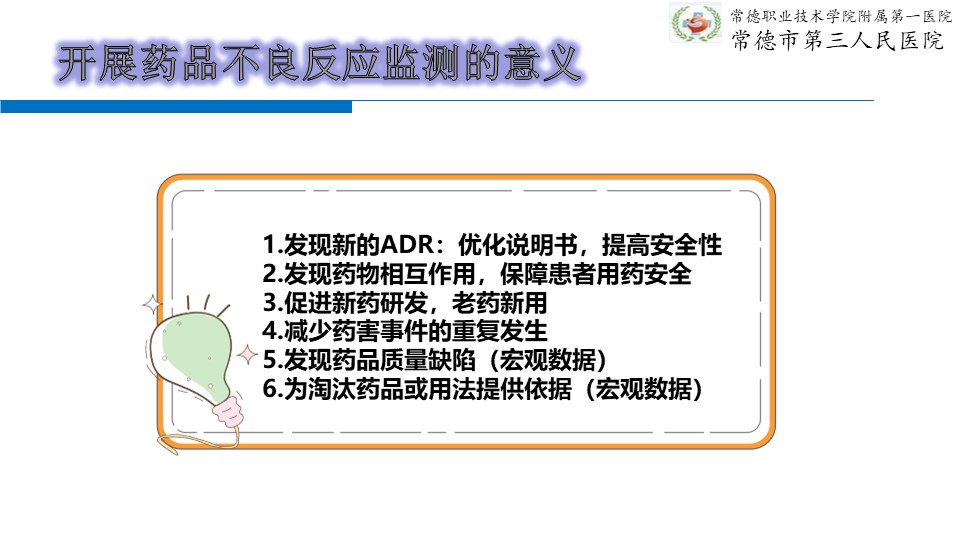 常德职业技术学院附属第一医院
常德市第三人民医院

开展药品不良反应监测的意义

1.发现新的ADR：优化说明书，提高安全性
2.发现药物相互作用，保障患者用药安全
3.促进新药研发，老药新用
4.减少药害事件的重复发生
5.发现药品质量缺陷（宏观数据）
6.为淘汰药品或用法提供依据（宏观数据）